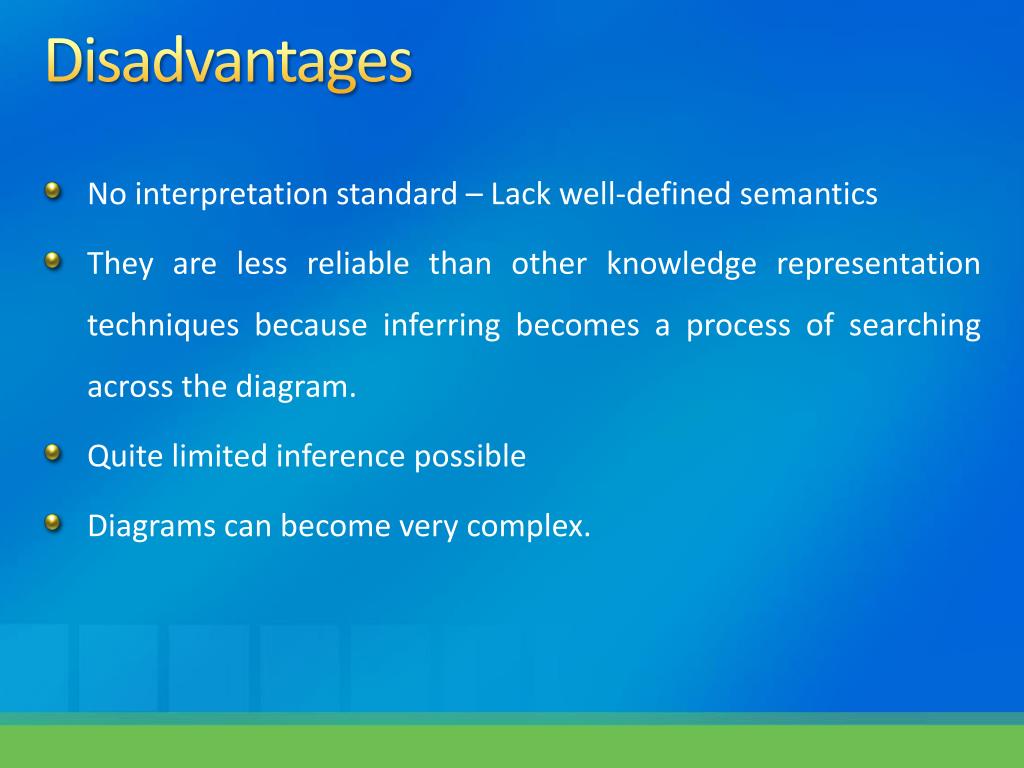 Disadvantages

No interpretation standard – Lack well-defined semantics

They are less reliable than other knowledge representation techniques because inferring becomes a process of searching across the diagram.

Quite limited inference possible

Diagrams can become very complex.